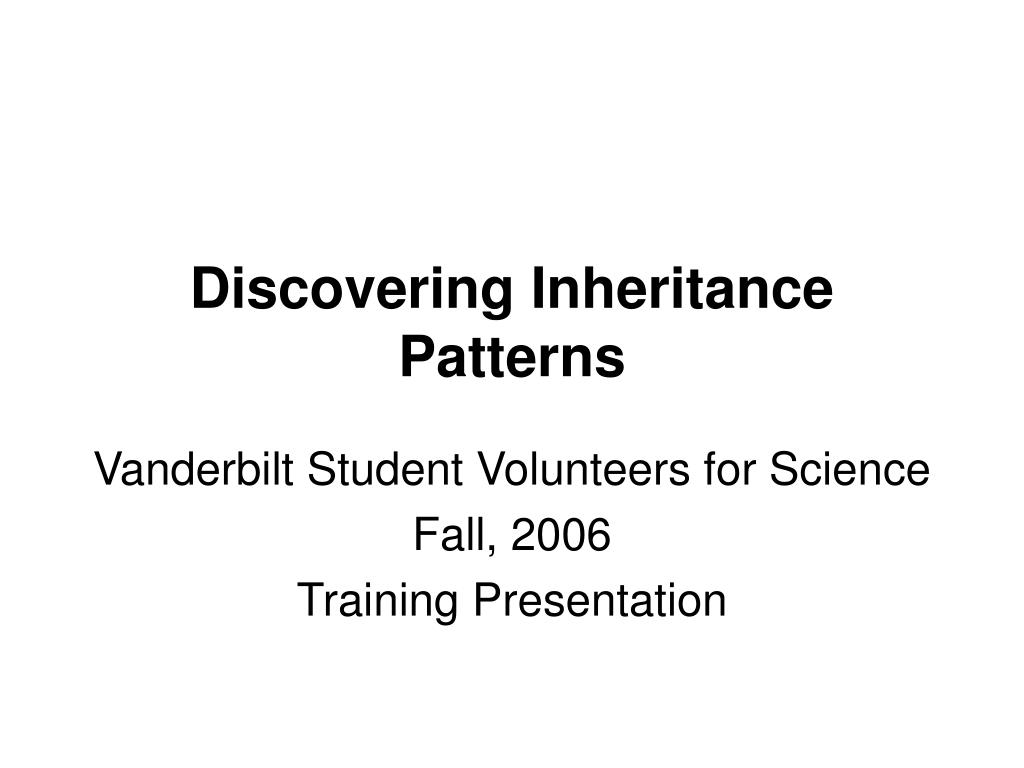 Discovering Inheritance Patterns

Vanderbilt Student Volunteers for Science

Fall, 2006

Training Presentation